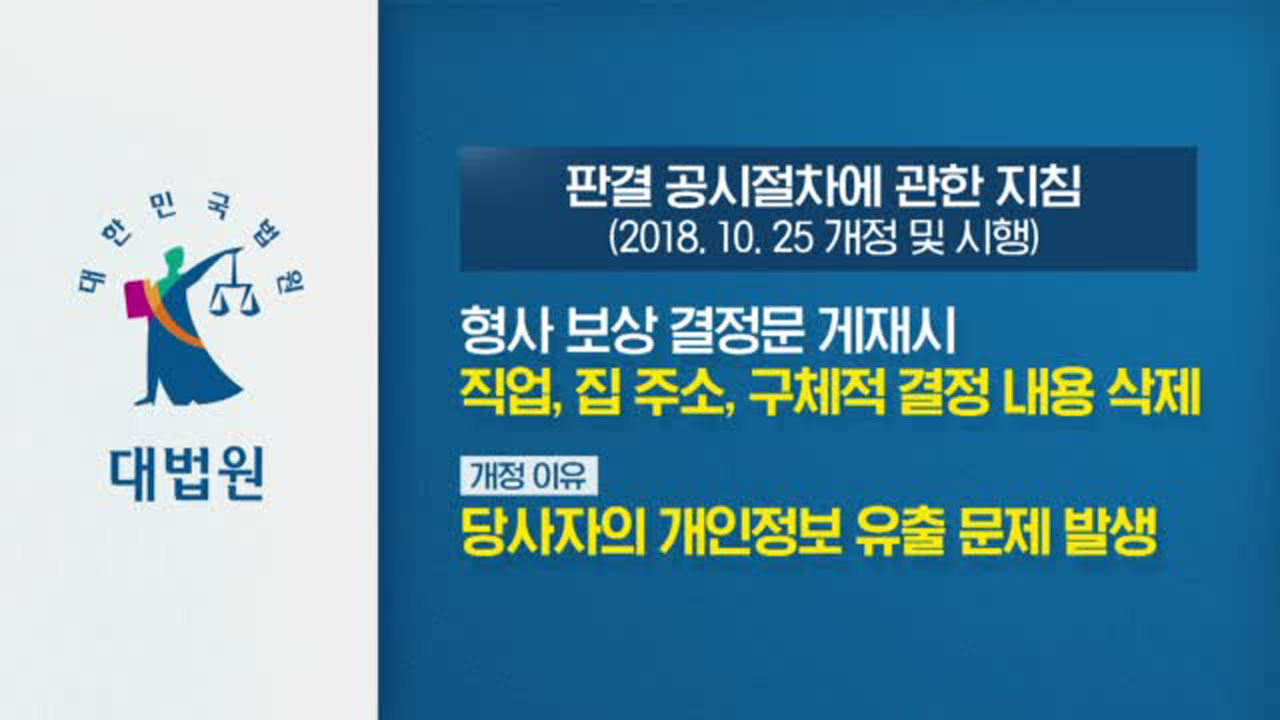 대한민국법원

대법원

판결 공시절차에 관한 지침
(2018. 10. 25 개정 및 시행)

형사 보상 결정문 게재시
직업, 집 주소, 구체적 결정 내용 삭제

개정 이유
당사자의 개인정보 유출 문제 발생